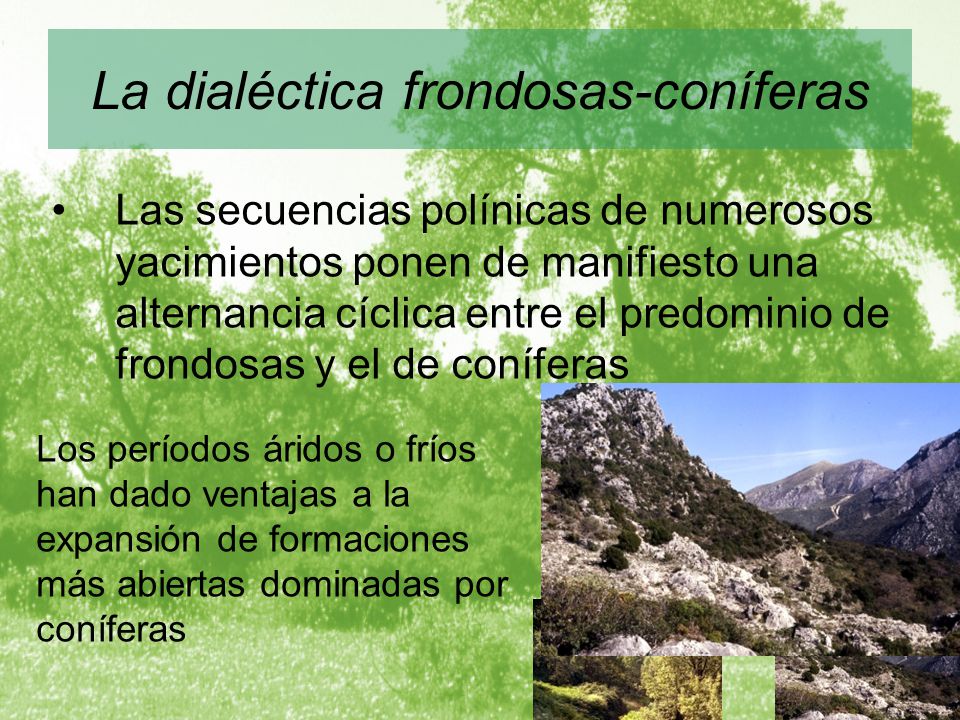 La dialéctica frondosas-coníferas

• Las secuencias polínicas de numerosos yacimientos ponen de manifiesto una alternancia cíclica entre el predominio de frondosas y el de coníferas

Los períodos áridos o fríos han dado ventajas a la expansión de formaciones más abiertas dominadas por coníferas